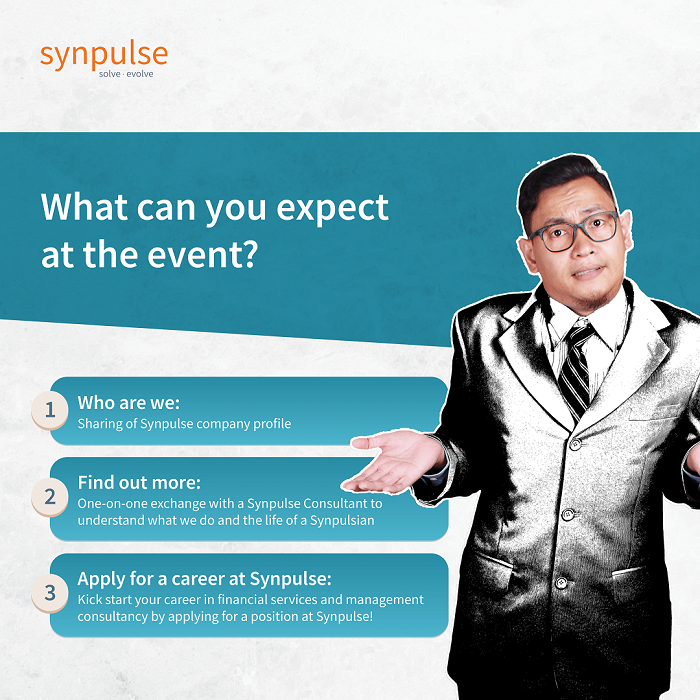 synpulse
solve · evolve

What can you expect at the event?

1
Who are we:
Sharing of Synpulse company profile

2
Find out more:
One-on-one exchange with a Synpulse Consultant to understand what we do and the life of a Synpulsian

3
Apply for a career at Synpulse:
Kick start your career in financial services and management consultancy by applying for a position at Synpulse!